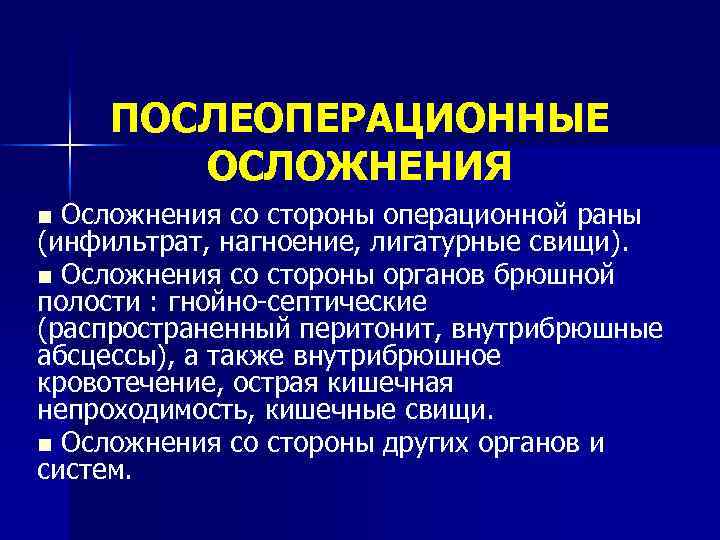 ПОСЛЕОПЕРАЦИОННЫЕ ОСЛОЖНЕНИЯ

■ Осложнения со стороны операционной раны (инфильтрат, нагноение, лигатурные свищи).

■ Осложнения со стороны органов брюшной полости : гнойно-септические (распространенный перитонит, внутрибрюшные абсцессы), а также внутрибрюшное кровотечение, острая кишечная непроходимость, кишечные свищи.

■ Осложнения со стороны других органов и систем.